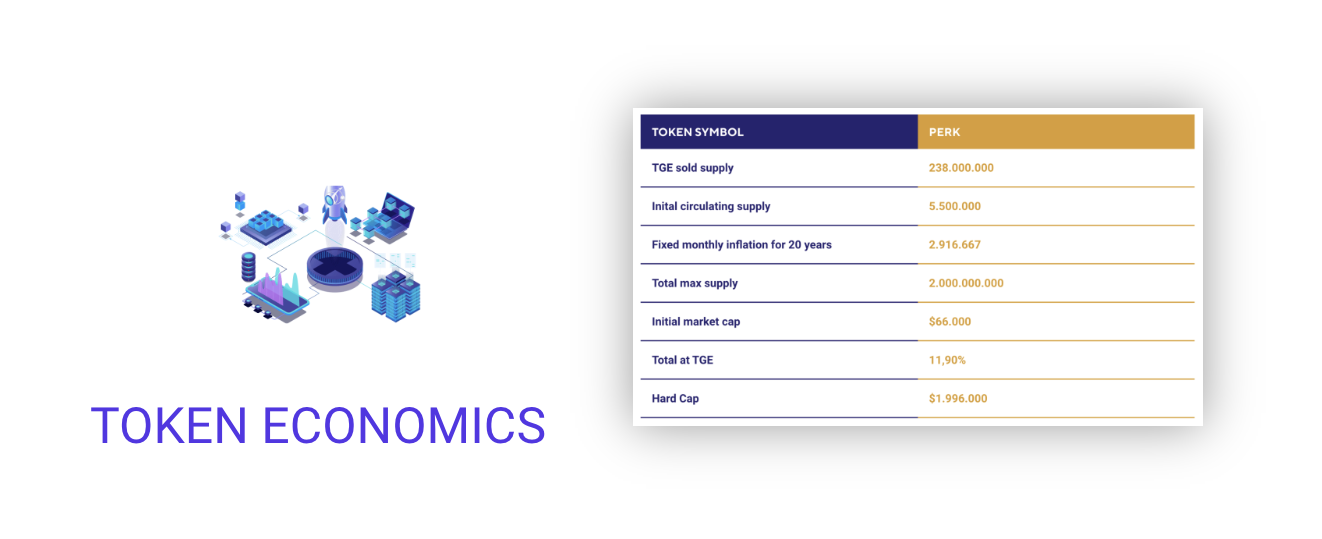 TOKEN ECONOMICS

| TOKEN SYMBOL | PERK |
|---|---|
| TGE sold supply | 238.000.000 |
| Inital circulating supply | 5.500.000 |
| Fixed monthly inflation for 20 years | 2.916.667 |
| Total max supply | 2.000.000.000 |
| Initial market cap | $66.000 |
| Total at TGE | 11,90% |
| Hard Cap | $1.996.000 |